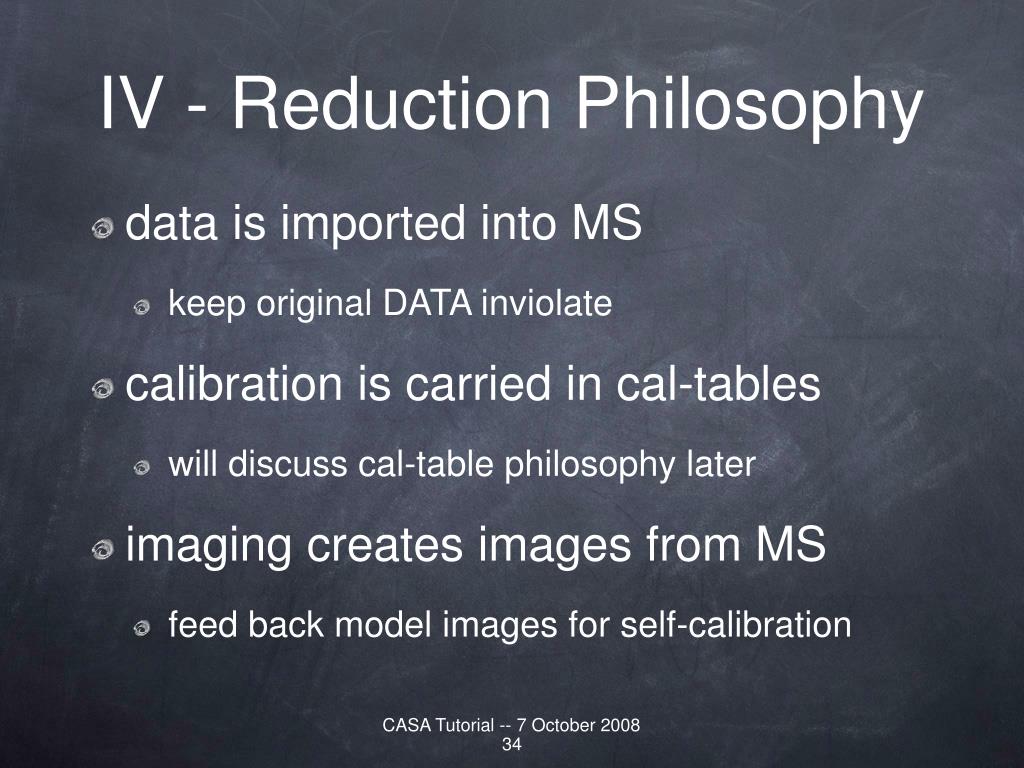 IV - Reduction Philosophy

data is imported into MS

keep original DATA inviolate

calibration is carried in cal-tables

will discuss cal-table philosophy later

imaging creates images from MS

feed back model images for self-calibration

CASA Tutorial -- 7 October 2008
34